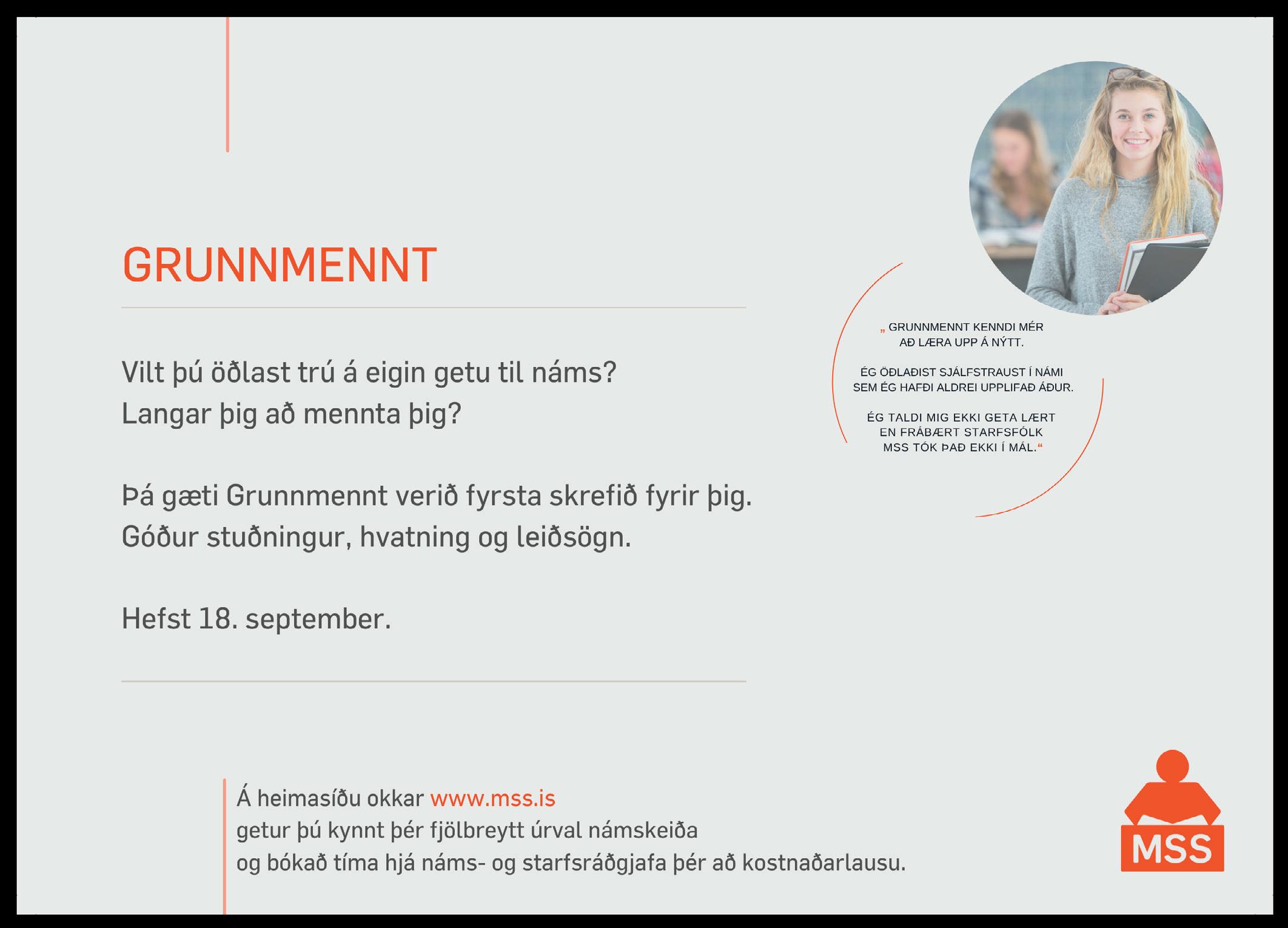 GRUNNMENNT

Vilt þú öðlast trú á eigin getu til náms?
Langar þig að mennta þig?

Þá gæti Grunnmennt verið fyrsta skrefið fyrir þig.
Góður stuðningur, hvatning og leiðsögn.

Hefst 18. september.

„ GRUNNMENNT KENNDI MÉR AÐ LÆRA UPP Á NÝTT.

ÉG ÖÐLAÐIST SJÁLFSTRAUST Í NÁMI SEM ÉG HAFÐI ALDREI UPPLIFAÐ ÁÐUR.

ÉG TALDI MIG EKKI GETA LÆRT EN FRÁBÆRT STARFSFÓLK MSS TÓK ÞAÐ EKKI Í MÁL.“

Á heimasíðu okkar www.mss.is
getur þú kynnt þér fjölbreytt úrval námskeiða
og bókað tíma hjá náms- og starfsráðgjafa þér að kostnaðarlausu.

MSS